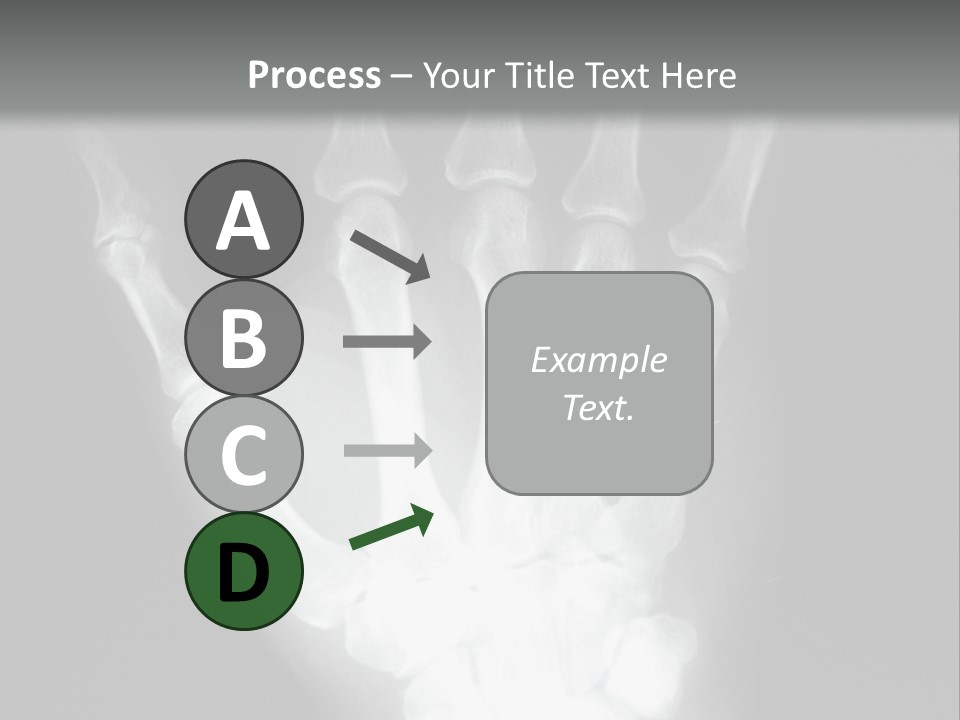 Process – Your Title Text Here

A

B

C

D

Example Text.